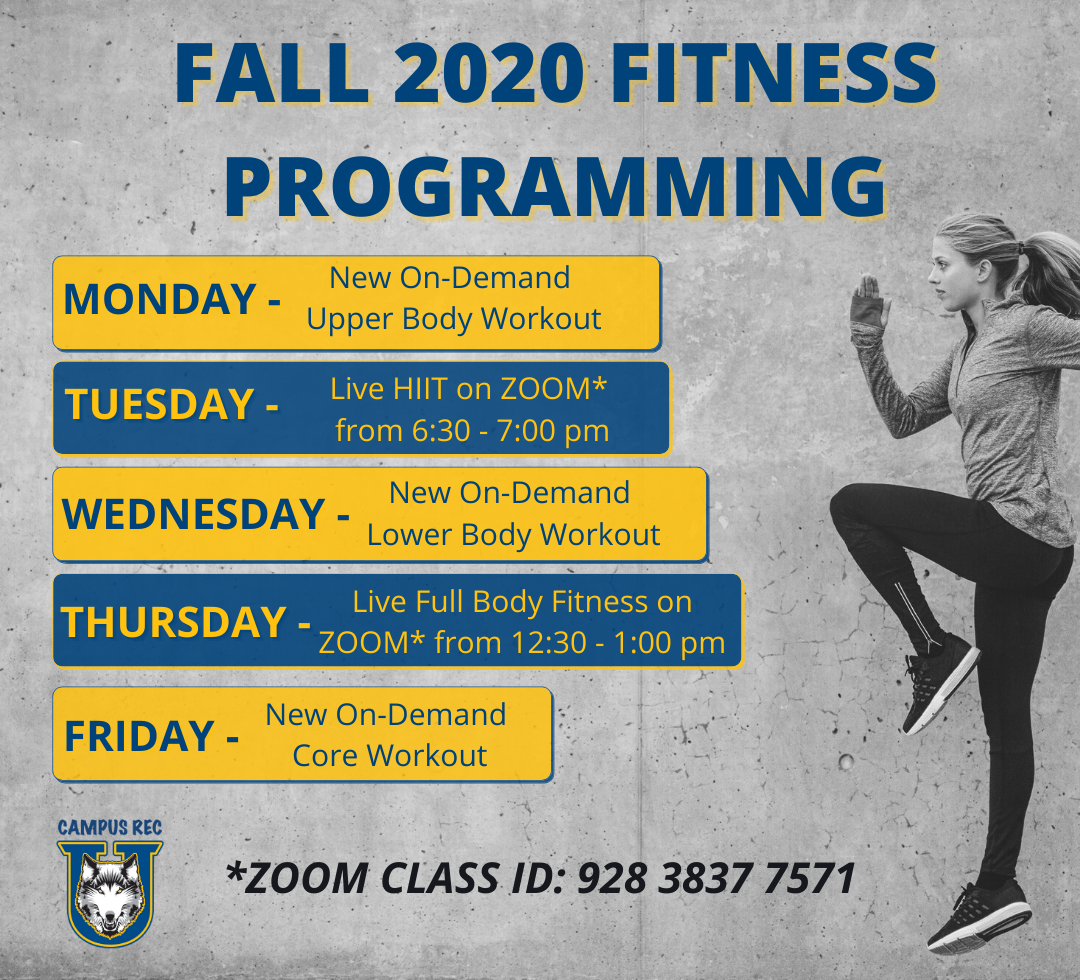 FALL 2020 FITNESS PROGRAMMING

MONDAY - New On-Demand Upper Body Workout

TUESDAY - Live HIIT on ZOOM* from 6:30 - 7:00 pm

WEDNESDAY - New On-Demand Lower Body Workout

THURSDAY - Live Full Body Fitness on ZOOM* from 12:30 - 1:00 pm

FRIDAY - New On-Demand Core Workout

CAMPUS REC
U

*ZOOM CLASS ID: 928 3837 7571